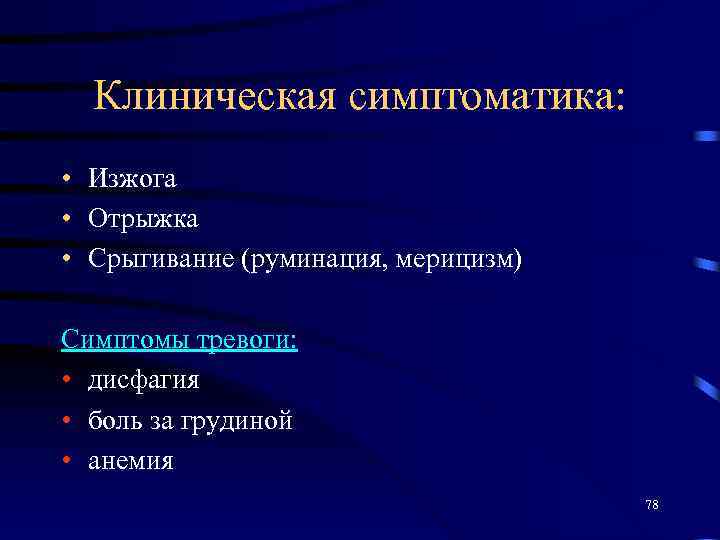 Клиническая симптоматика:

• Изжога
• Отрыжка
• Срыгивание (руминация, мерицизм)

Симптомы тревоги:
• дисфагия
• боль за грудиной
• анемия

78